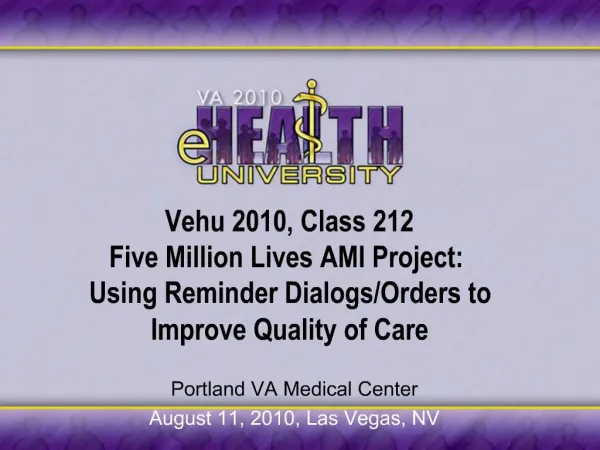 VA 2010 eHEALTH UNIVERSITY

Vehu 2010, Class 212
Five Million Lives AMI Project:
Using Reminder Dialogs/Orders to Improve Quality of Care

Portland VA Medical Center
August 11, 2010, Las Vegas, NV